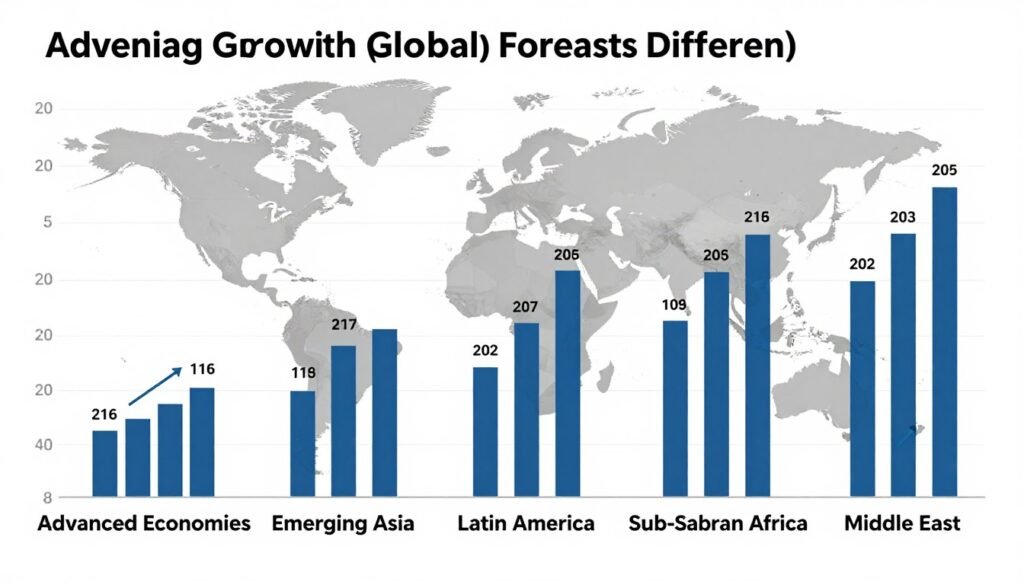 Adveniag Growith (Global) Foreasts Differen)

20
20
5
20
20
20
40
8

216
116
118
217
202
207
205
109
205
216
202
203
205

Advanced Economies
Emerging Asia
Latin America
Sub-Sabran Africa
Middle East